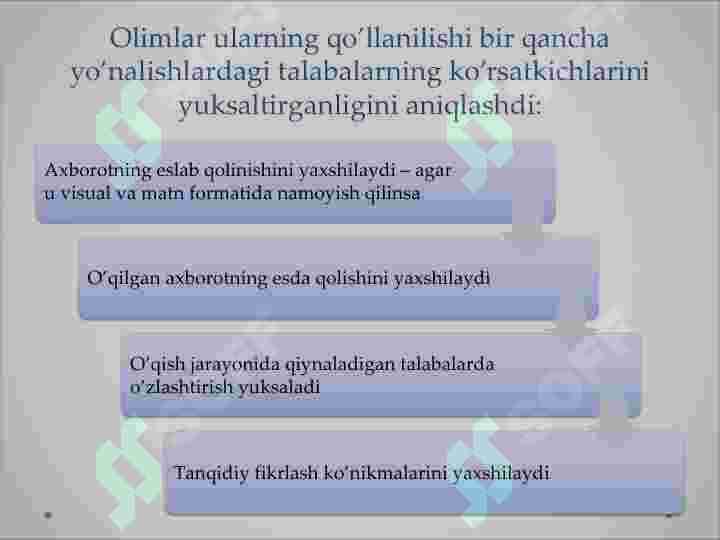 Olimlar ularning qo'llanilishi bir qancha yo'nalishlardagi talabalarning ko'rsatkichlarini yuksaltirganligini aniqlashdi:

Axborotning eslab qolinishini yaxshilaydi – agar u visual va matn formatida namoyish qilinsa

O'qilgan axborotning esda qolishini yaxshilaydi

O'qish jarayonida qiynaladigan talabalarda o'zlashtirish yuksaladi

Tanqidiy fikrlash ko'nikmalarini yaxshilaydi